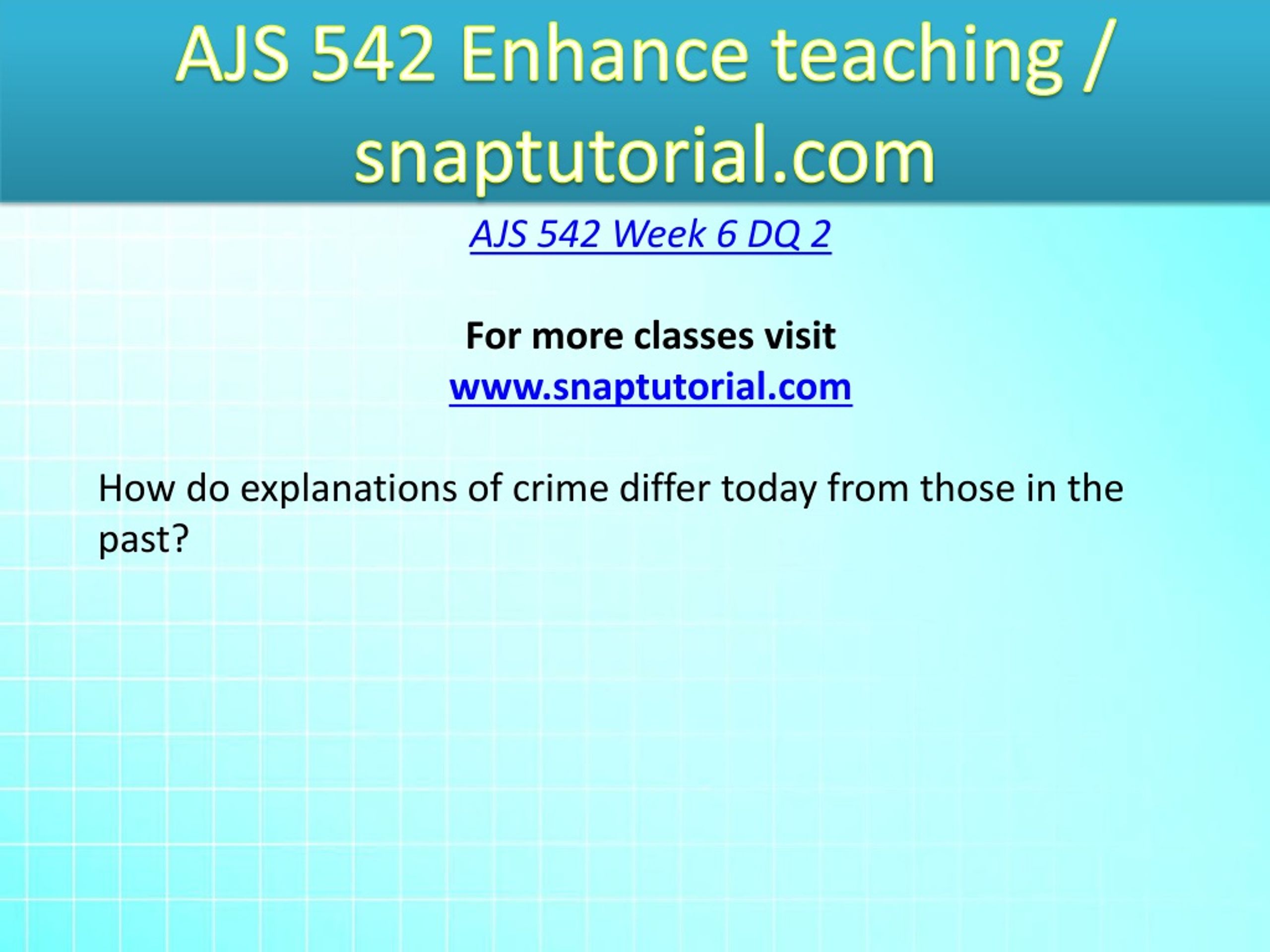 AJS 542 Enhance teaching / snaptutorial.com

AJS 542 Week 6 DQ 2

For more classes visit
www.snaptutorial.com

How do explanations of crime differ today from those in the past?